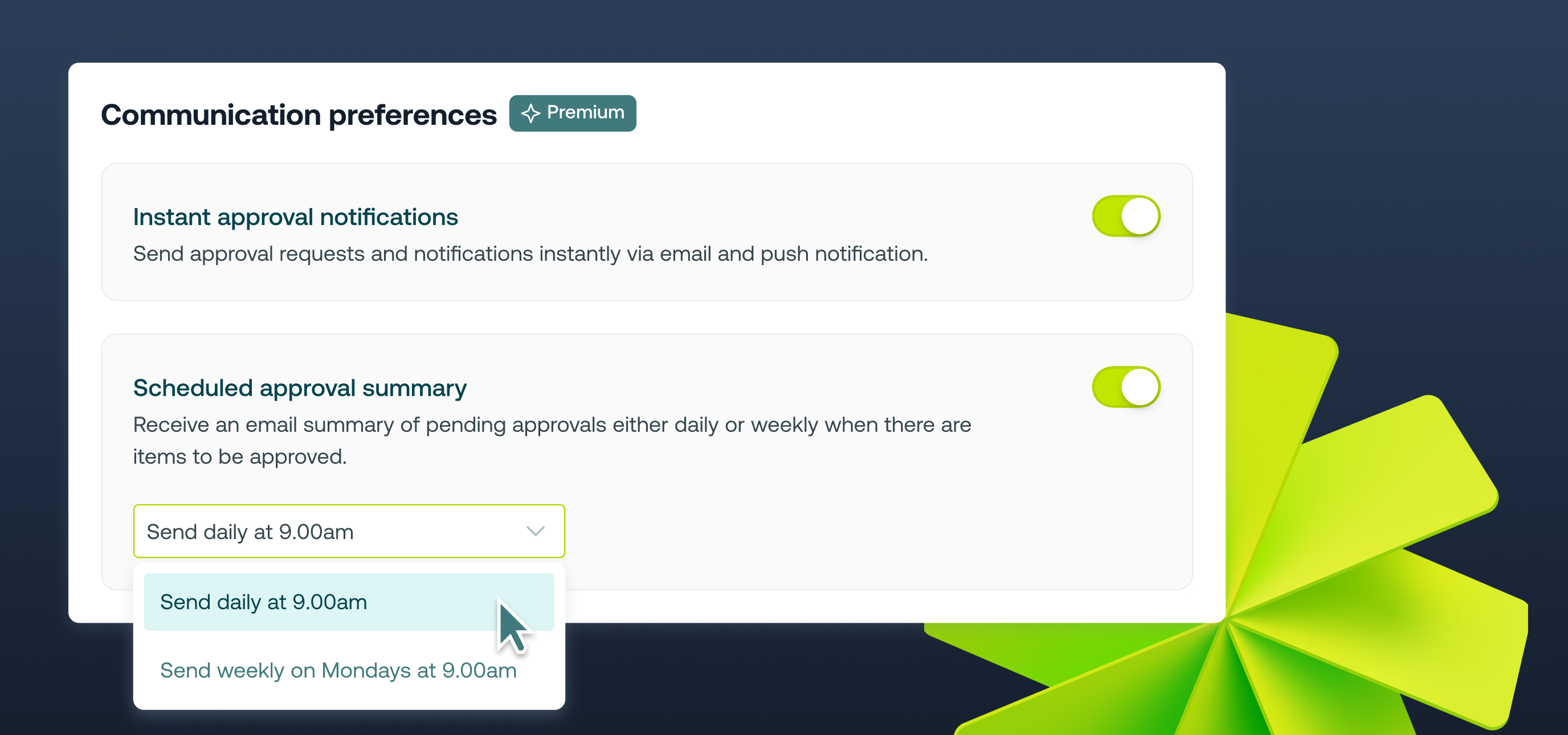 Communication preferences Premium

Instant approval notifications
Send approval requests and notifications instantly via email and push notification.

Scheduled approval summary
Receive an email summary of pending approvals either daily or weekly when there are items to be approved.

Send daily at 9.00am

Send daily at 9.00am

Send weekly on Mondays at 9.00am